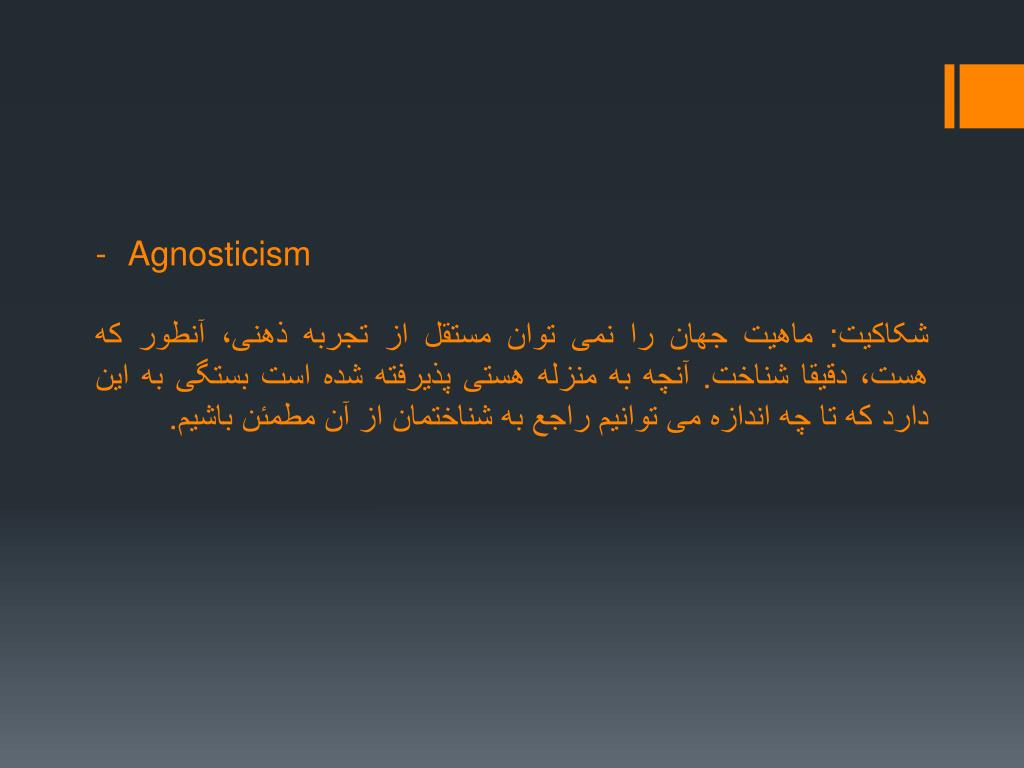 - Agnosticism

شکاکیت: ماهیت جهان را نمی توان مستقل از تجربه ذهنی، آنطور که هست، دقیقا شناخت. آنچه به منزله هستی پذیرفته شده است بستگی به این دارد که تا چه اندازه می توانیم راجع به شناختمان از آن مطمئن باشیم.